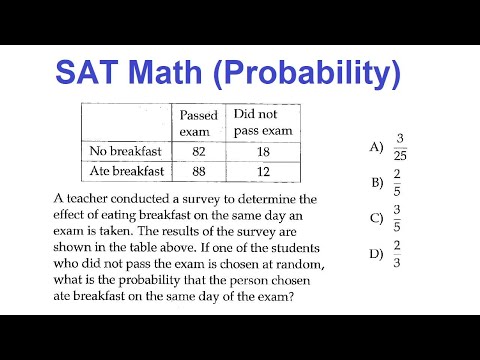 SAT Math (Probability)

|  | Passed exam | Did not pass exam |
|---|---|---|
| No breakfast | 82 | 18 |
| Ate breakfast | 88 | 12 |

A teacher conducted a survey to determine the effect of eating breakfast on the same day an exam is taken. The results of the survey are shown in the table above. If one of the students who did not pass the exam is chosen at random, what is the probability that the person chosen ate breakfast on the same day of the exam?

A) $\frac{3}{25}$

B) $\frac{2}{5}$

C) $\frac{3}{5}$

D) $\frac{2}{3}$